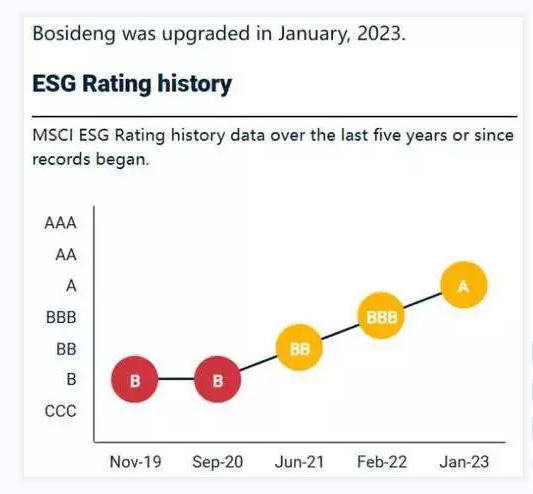 Bosideng was upgraded in January, 2023.

ESG Rating history

MSCI ESG Rating history data over the last five years or since records began.

AAA
AA
A
BBB
BB
B
CCC

B
B
BB
BBB
A

Nov-19
Sep-20
Jun-21
Feb-22
Jan-23